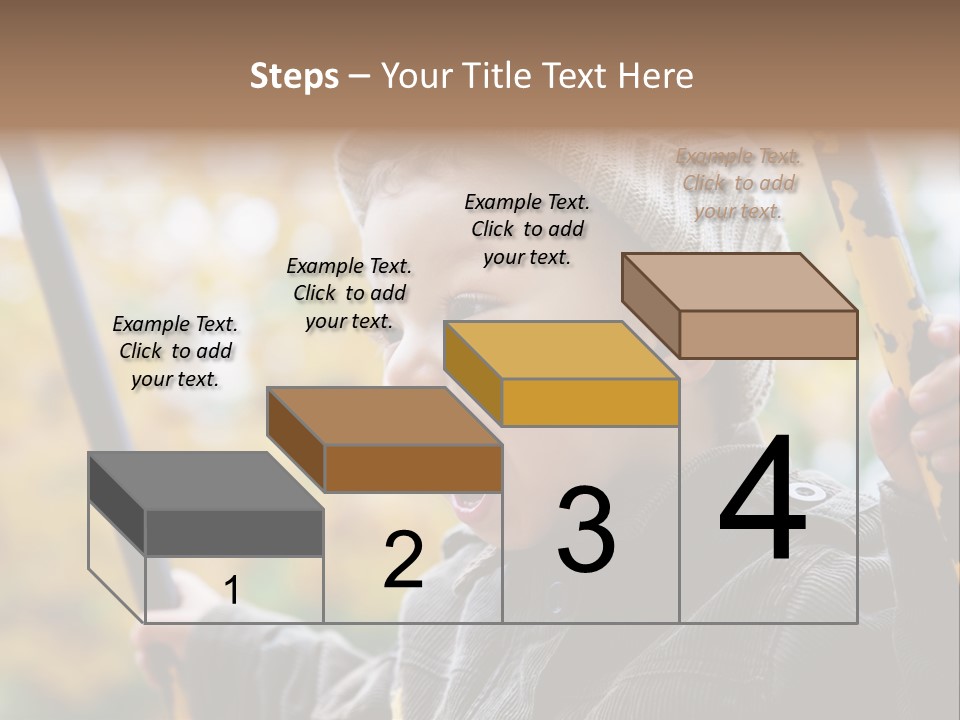 Steps – Your Title Text Here

Example Text. Click to add your text.

Example Text. Click to add your text.

Example Text. Click to add your text.

Example Text. Click to add your text.

1

2

3

4